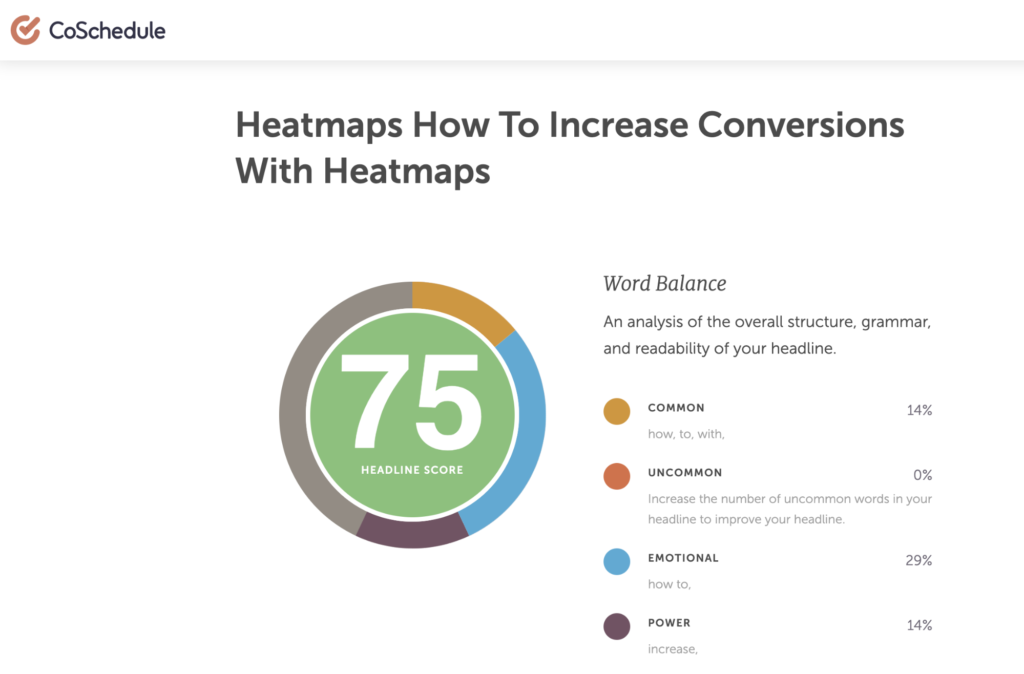 CoSchedule

Heatmaps How To Increase Conversions With Heatmaps

75
HEADLINE SCORE

Word Balance

An analysis of the overall structure, grammar, and readability of your headline.

COMMON 14%
how, to, with,

UNCOMMON 0%
Increase the number of uncommon words in your headline to improve your headline.

EMOTIONAL 29%
how to,

POWER 14%
increase,